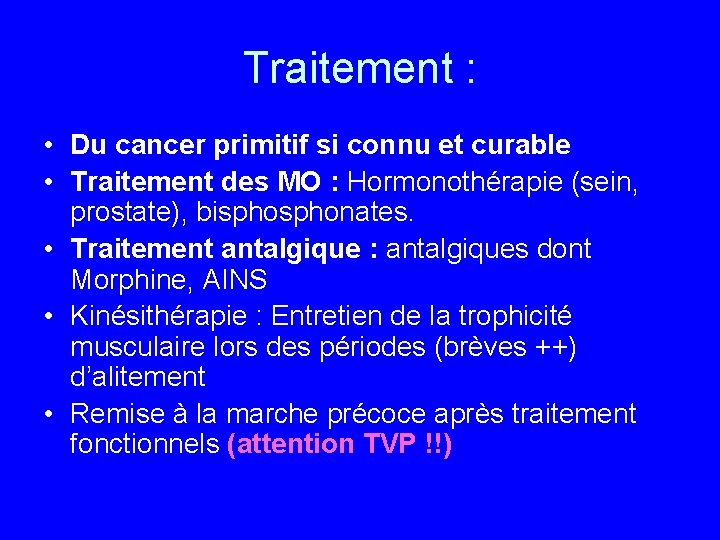 Traitement :

• Du cancer primitif si connu et curable
• Traitement des MO : Hormonothérapie (sein, prostate), bisphosphonates.
• Traitement antalgique : antalgiques dont Morphine, AINS
• Kinésithérapie : Entretien de la trophicité musculaire lors des périodes (brèves ++) d'alitement
• Remise à la marche précoce après traitement fonctionnels (attention TVP !!)